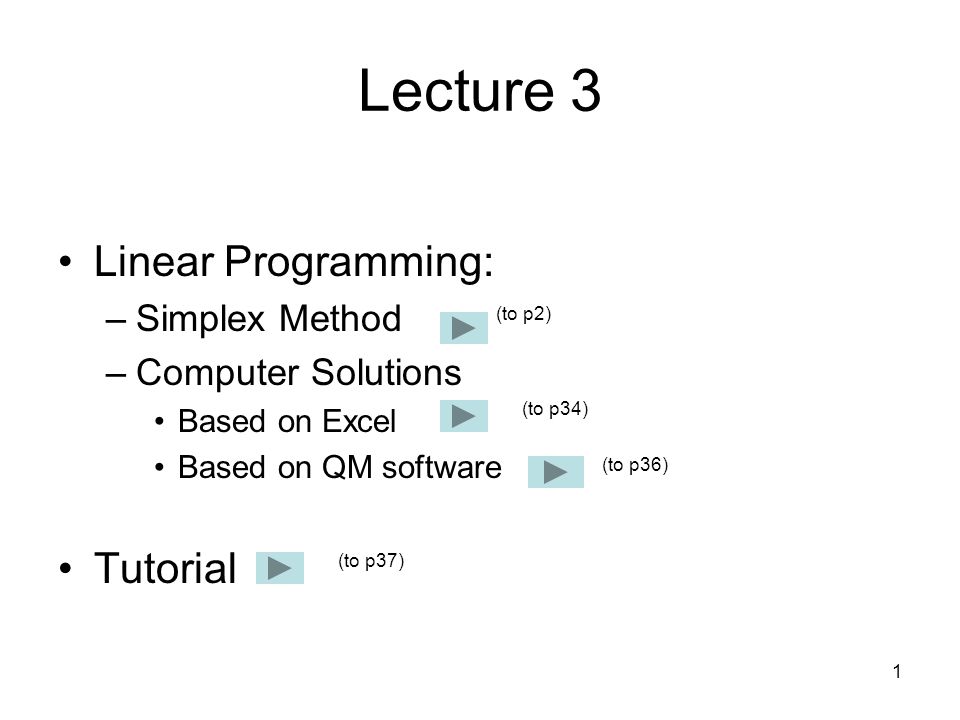 Lecture 3

• Linear Programming:
– Simplex Method (to p2)
– Computer Solutions
• Based on Excel (to p34)
• Based on QM software (to p36)

• Tutorial (to p37)

1